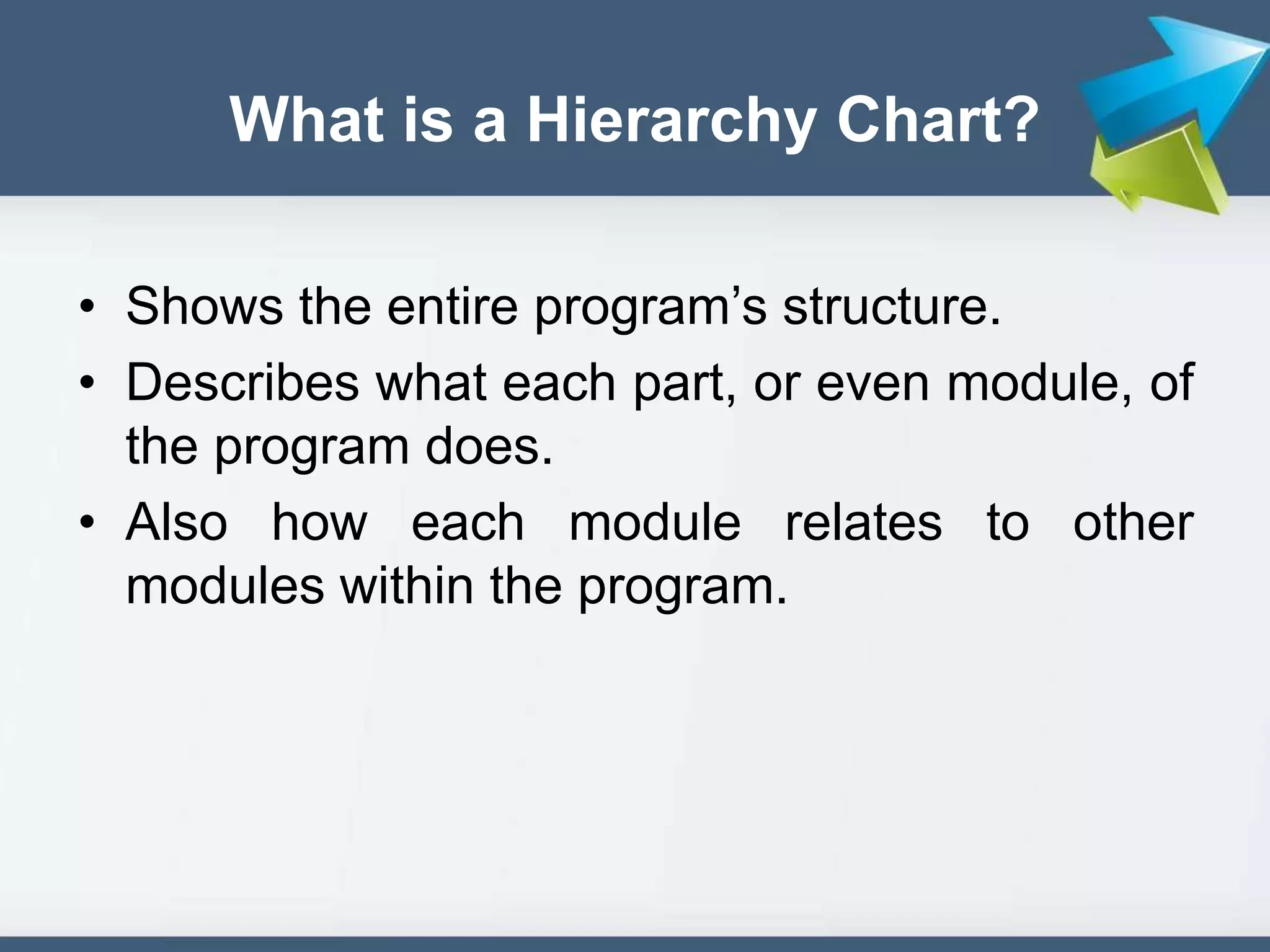 What is a Hierarchy Chart?

• Shows the entire program’s structure.
• Describes what each part, or even module, of the program does.
• Also how each module relates to other modules within the program.